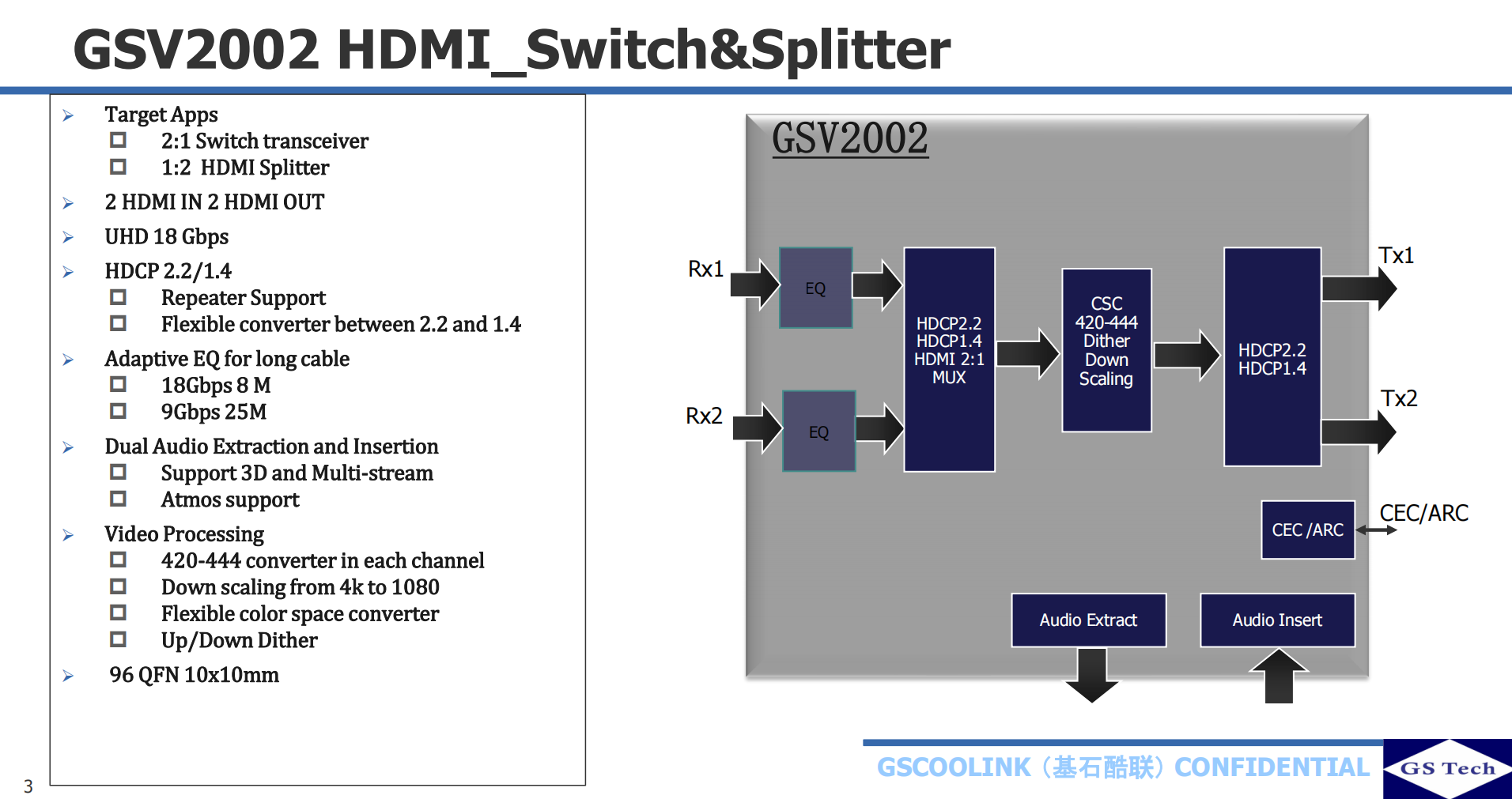 GSV2002 HDMI_Switch&Splitter

➢ Target Apps
☐ 2:1 Switch transceiver
☐ 1:2 HDMI Splitter

➢ 2 HDMI IN 2 HDMI OUT

➢ UHD 18 Gbps

➢ HDCP 2.2/1.4
☐ Repeater Support
☐ Flexible converter between 2.2 and 1.4

➢ Adaptive EQ for long cable
☐ 18Gbps 8 M
☐ 9Gbps 25M

➢ Dual Audio Extraction and Insertion
☐ Support 3D and Multi-stream
☐ Atmos support

➢ Video Processing
☐ 420-444 converter in each channel
☐ Down scaling from 4k to 1080
☐ Flexible color space converter
☐ Up/Down Dither

➢ 96 QFN 10x10mm

GSV2002

Rx1
EQ
Rx2
EQ
HDCP2.2
HDCP1.4
HDMI 2:1
MUX
CSC
420-444
Dither
Down
Scaling
HDCP2.2
HDCP1.4
Tx1
Tx2
CEC /ARC
CEC/ARC
Audio Extract
Audio Insert

3

GSCOOLINK（基石酷联）CONFIDENTIAL

GS Tech